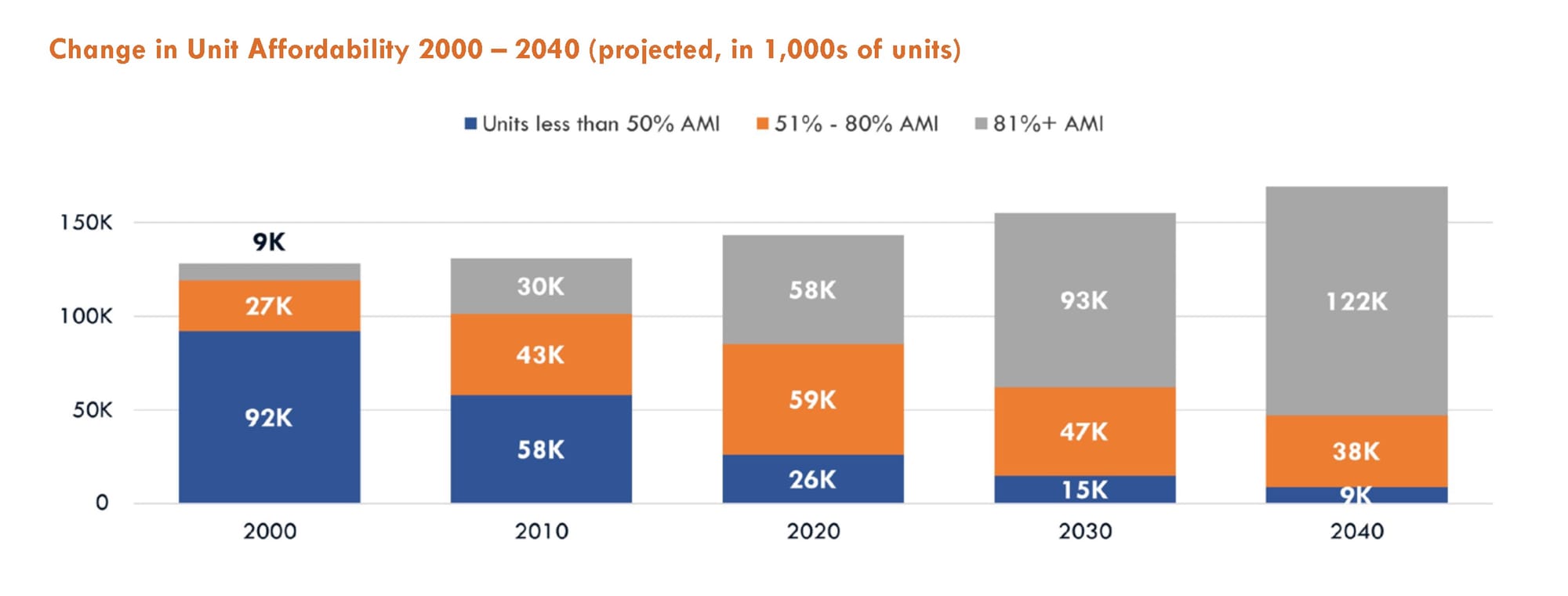 Change in Unit Affordability 2000 – 2040 (projected, in 1,000s of units)

Units less than 50% AMI 51% - 80% AMI 81%+ AMI

150K
100K
50K
0

9K
27K
92K
30K
43K
58K
58K
59K
26K
93K
47K
15K
122K
38K
9K

2000
2010
2020
2030
2040